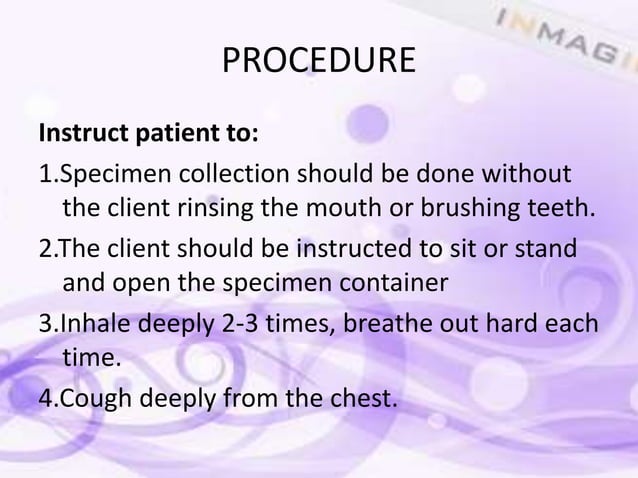 INMAG

PROCEDURE

Instruct patient to:

1.Specimen collection should be done without the client rinsing the mouth or brushing teeth.

2.The client should be instructed to sit or stand and open the specimen container

3.Inhale deeply 2-3 times, breathe out hard each time.

4.Cough deeply from the chest.